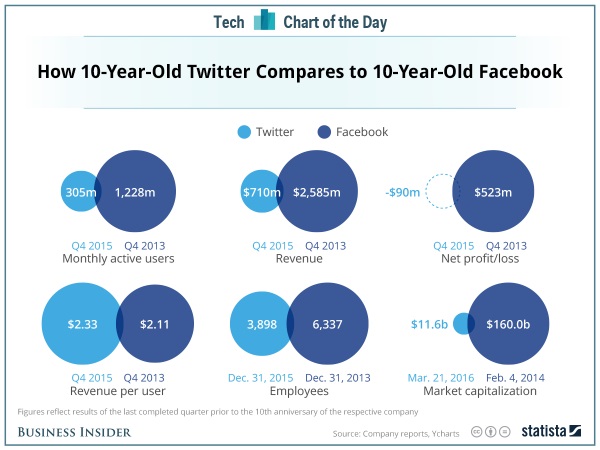 Tech Chart of the Day

How 10-Year-Old Twitter Compares to 10-Year-Old Facebook

Twitter Facebook

305m 1,228m
Q4 2015 Q4 2013
Monthly active users

$710m $2,585m
Q4 2015 Q4 2013
Revenue

-$90m $523m
Q4 2015 Q4 2013
Net profit/loss

$2.33 $2.11
Q4 2015 Q4 2013
Revenue per user

3,898 6,337
Dec. 31, 2015 Dec. 31, 2013
Employees

$11.6b $160.0b
Mar. 21, 2016 Feb. 4, 2014
Market capitalization

Figures reflect results of the last completed quarter prior to the 10th anniversary of the respective company

BUSINESS INSIDER

Source: Company reports, Ycharts

statista